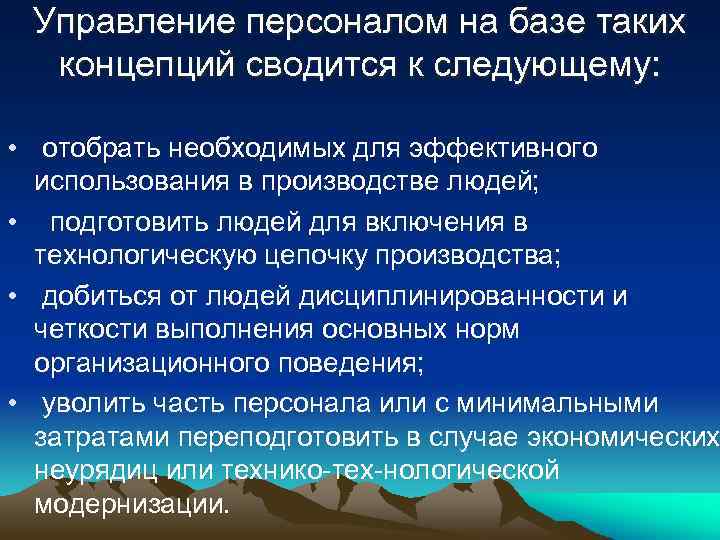 Управление персоналом на базе таких концепций сводится к следующему:

• отобрать необходимых для эффективного использования в производстве людей;

• подготовить людей для включения в технологическую цепочку производства;

• добиться от людей дисциплинированности и четкости выполнения основных норм организационного поведения;

• уволить часть персонала или с минимальными затратами переподготовить в случае экономических неурядиц или технико-тех-нологической модернизации.